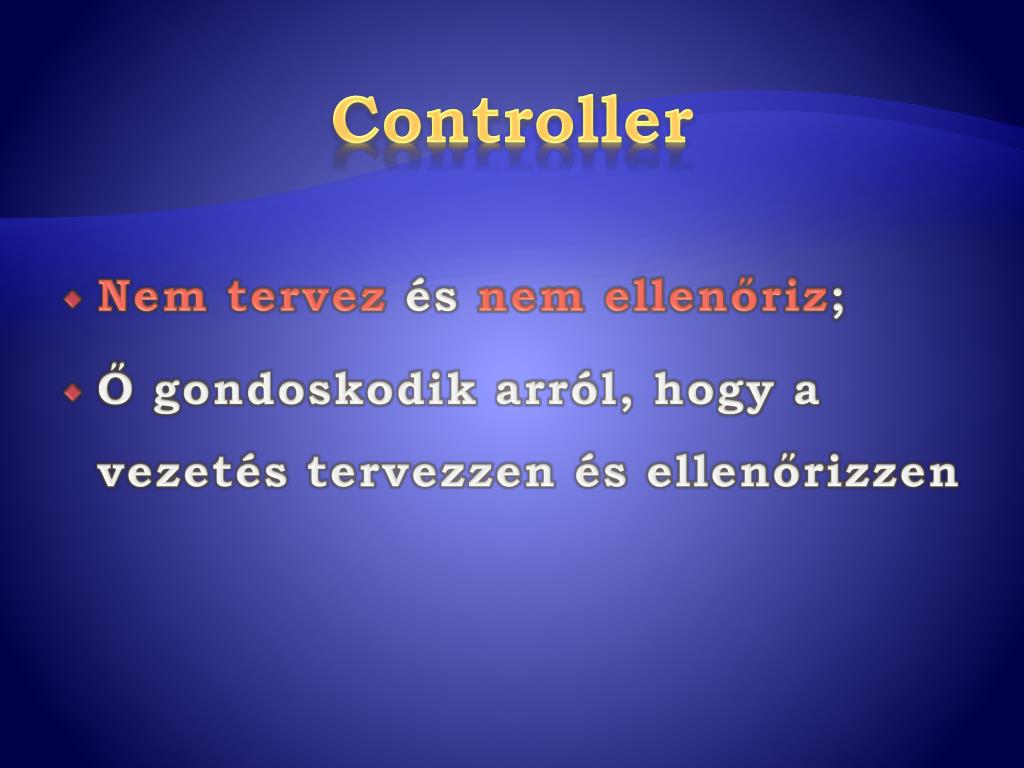 Controller

Nem tervez és nem ellenőriz;

Ő gondoskodik arról, hogy a vezetés tervezzen és ellenőrizzen